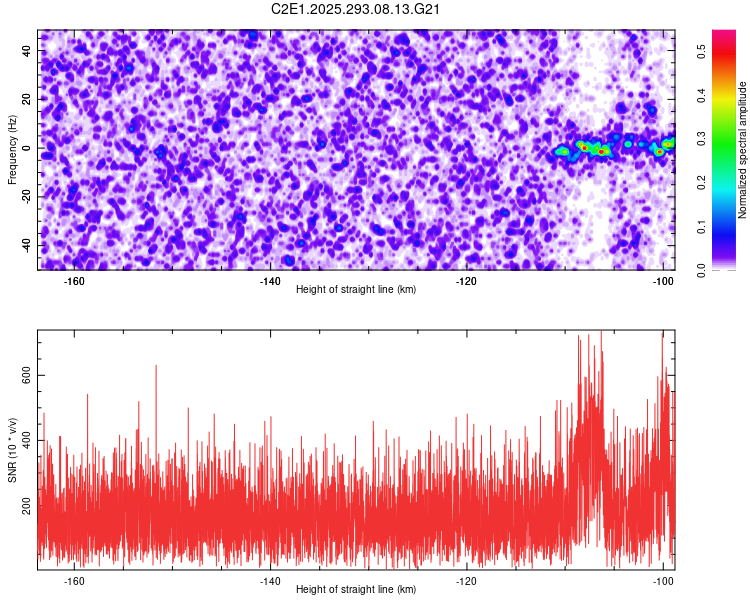 C2E1.2025.293.08.13.G21

Frequency (Hz)
40
20
0
-20
-40
-160
-140
-120
-100
Height of straight line (km)

Normalized spectral amplitude
0.0
0.1
0.2
0.3
0.4
0.5

SNR (10 * v/v)
600
400
200
-160
-140
-120
-100
Height of straight line (km)